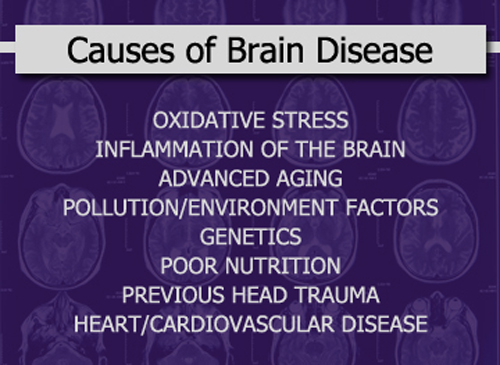 Causes of Brain Disease

OXIDATIVE STRESS
INFLAMMATION OF THE BRAIN
ADVANCED AGING
POLLUTION/ENVIRONMENT FACTORS
GENETICS
POOR NUTRITION
PREVIOUS HEAD TRAUMA
HEART/CARDIOVASCULAR DISEASE